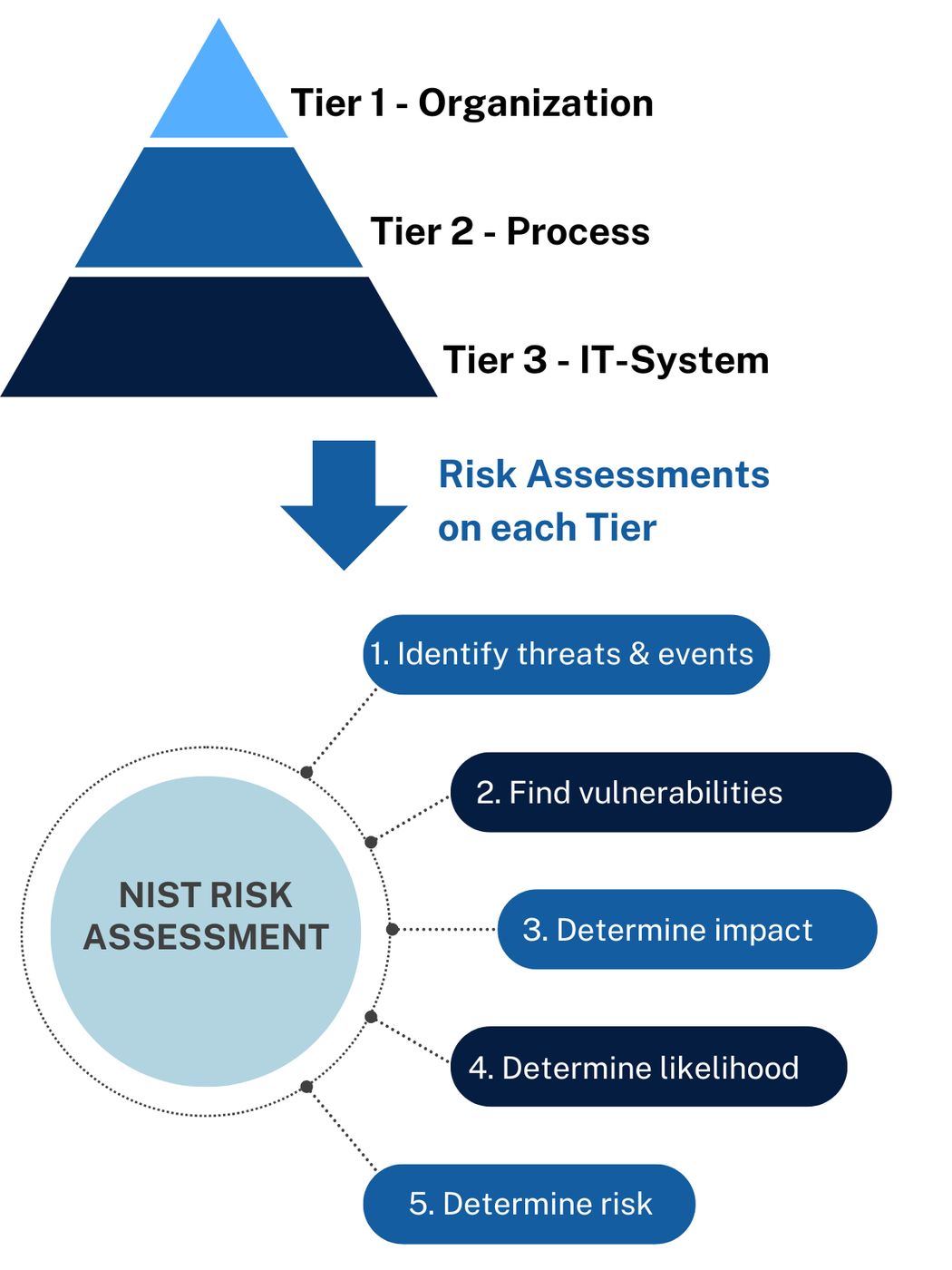 Tier 1 - Organization

Tier 2 - Process

Tier 3 - IT-System

Risk Assessments on each Tier

NIST RISK ASSESSMENT

1. Identify threats & events

2. Find vulnerabilities

3. Determine impact

4. Determine likelihood

5. Determine risk